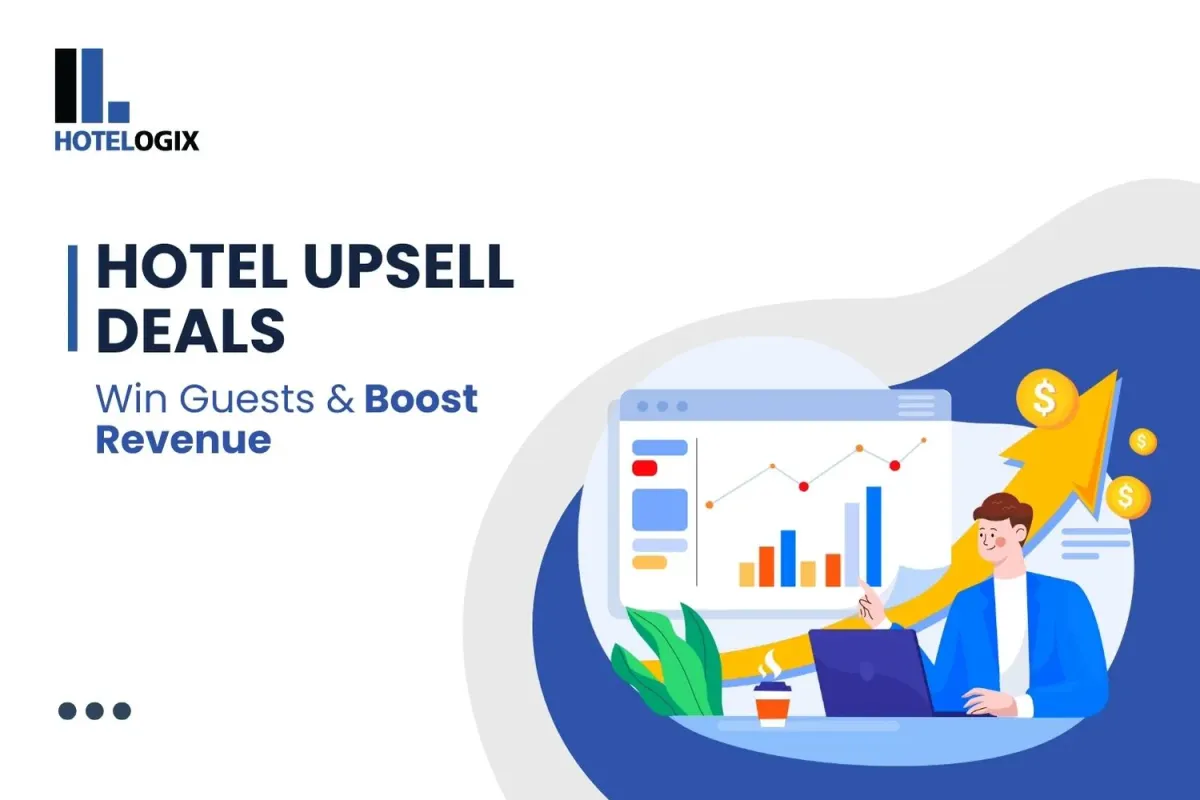 HOTELOGIX

HOTEL UPSELL DEALS

Win Guests & Boost Revenue

$

$

$